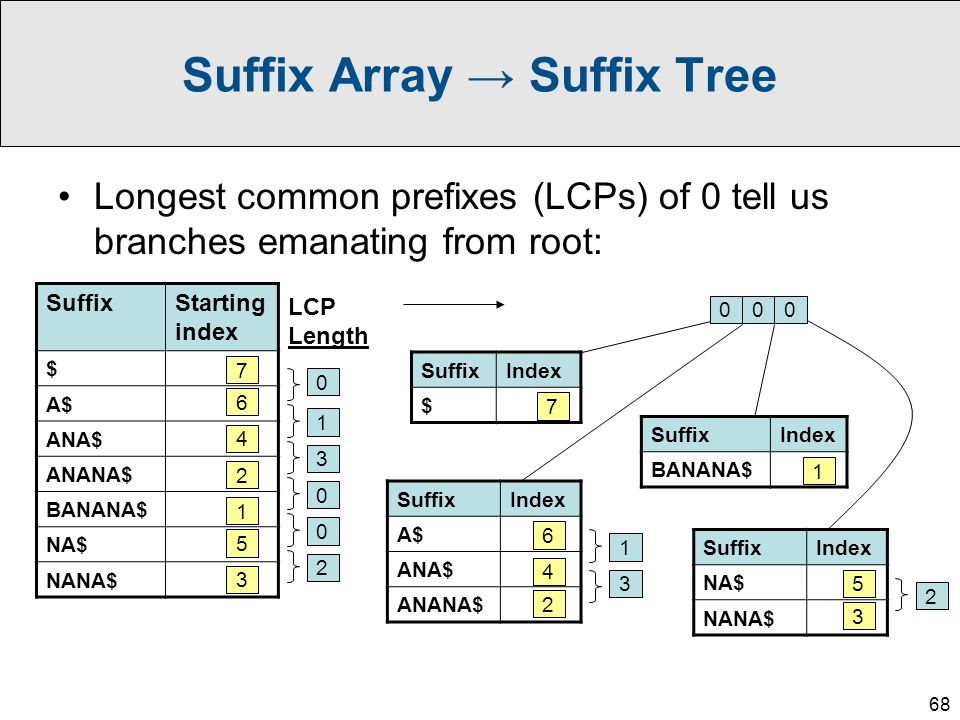 Suffix Array → Suffix Tree

• Longest common prefixes (LCPs) of 0 tell us branches emanating from root:

| Suffix | Starting index |
|---|---|
| \$ | 7 |
| A\$ | 6 |
| ANA\$ | 4 |
| ANANA\$ | 2 |
| BANANA\$ | 1 |
| NA\$ | 5 |
| NANA\$ | 3 |

LCP Length

0
1
3
0
0
2

0 0 0

| Suffix | Index |
|---|---|
| \$ | 7 |

| Suffix | Index |
|---|---|
| BANANA\$ | 1 |

| Suffix | Index |
|---|---|
| A\$ | 6 |
| ANA\$ | 4 |
| ANANA\$ | 2 |

1
3

| Suffix | Index |
|---|---|
| NA\$ | 5 |
| NANA\$ | 3 |

2

68